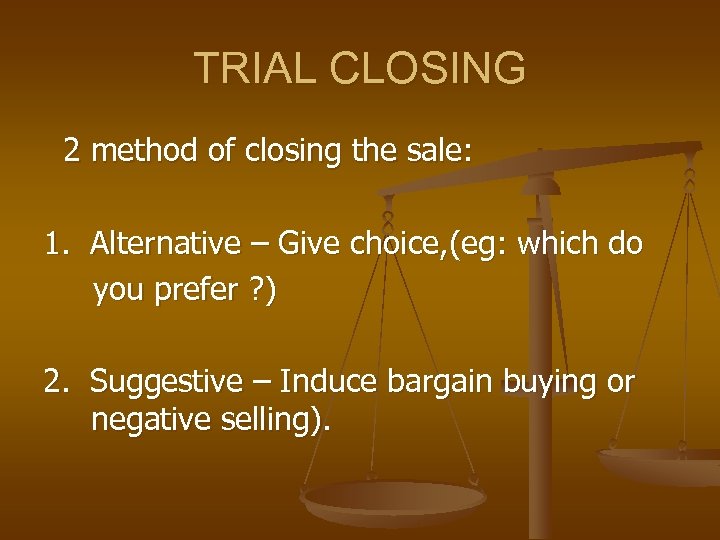 TRIAL CLOSING

2 method of closing the sale:

1. Alternative – Give choice,(eg: which do you prefer ?)

2. Suggestive – Induce bargain buying or negative selling).